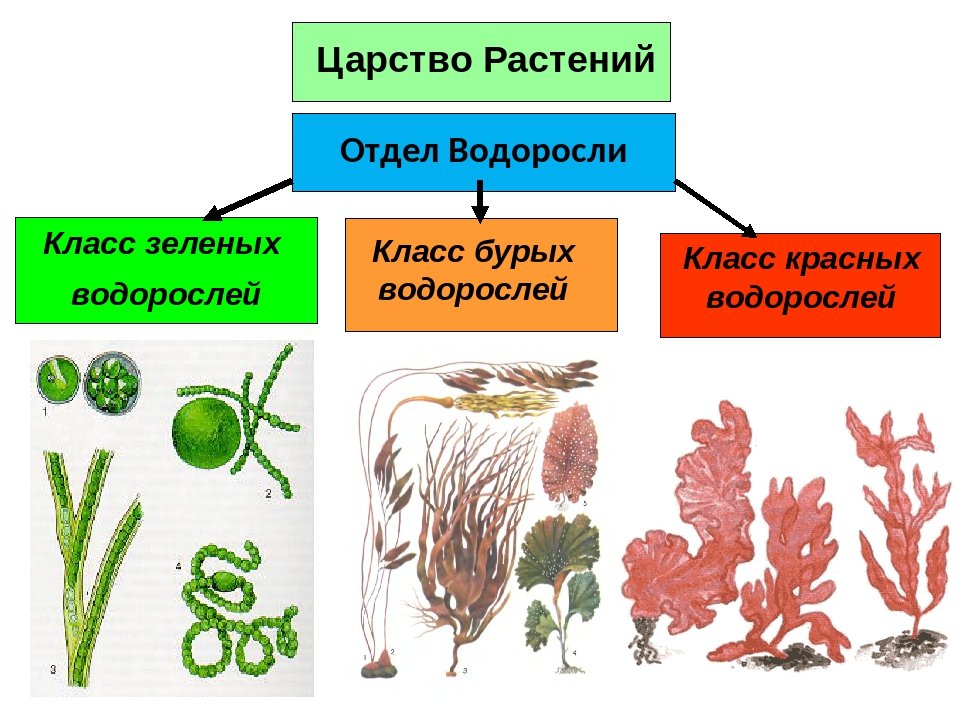 Царство Растений

Отдел Водоросли

Класс зеленых водорослей

Класс бурых водорослей

Класс красных водорослей

1

2

3

4

1

2

3

4

5